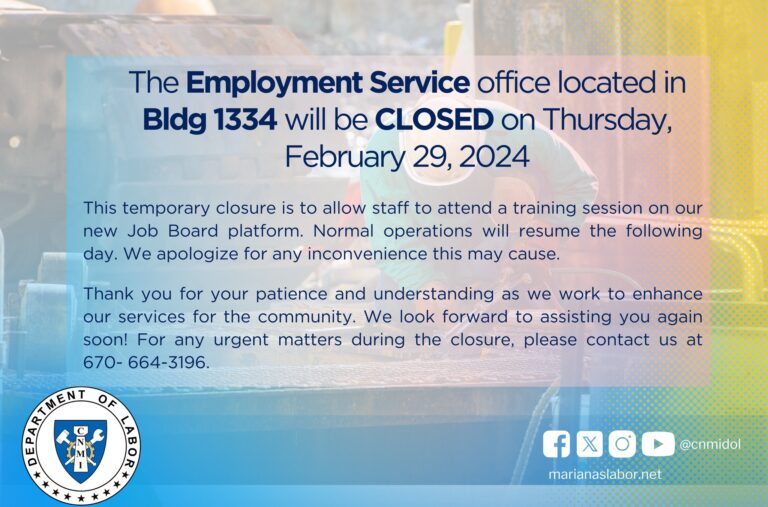 The Employment Service office located in Bldg 1334 will be CLOSED on Thursday, February 29, 2024

This temporary closure is to allow staff to attend a training session on our new Job Board platform. Normal operations will resume the following day. We apologize for any inconvenience this may cause.

Thank you for your patience and understanding as we work to enhance our services for the community. We look forward to assisting you again soon! For any urgent matters during the closure, please contact us at 670- 664-3196.

DEPARTMENT OF LABOR
CNMI

@cnmidol
marianaslabor.net